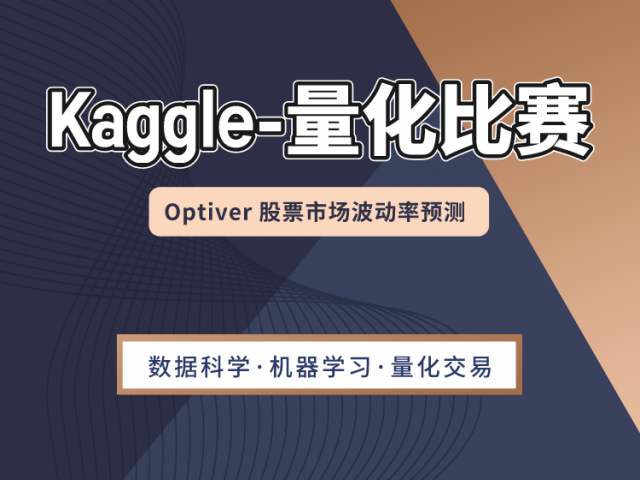 Kaggle-量化比赛

Optiver 股票市场波动率预测

数据科学·机器学习·量化交易